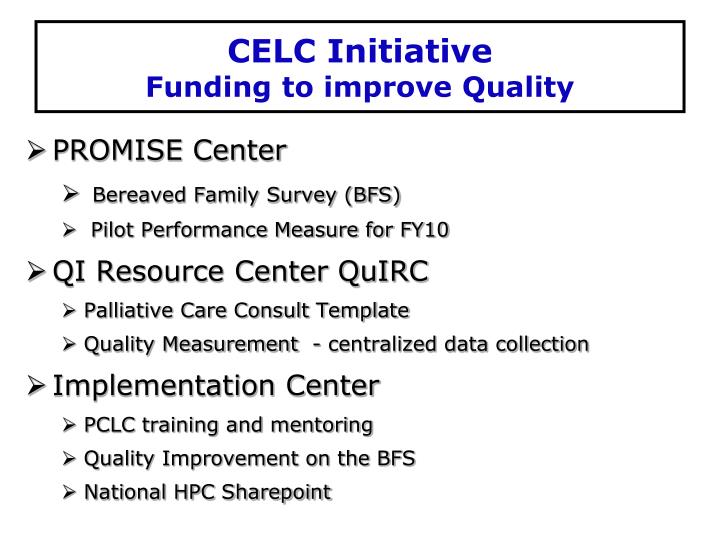 CELC Initiative
Funding to improve Quality

➢ PROMISE Center

➢ Bereaved Family Survey (BFS)

➢ Pilot Performance Measure for FY10

➢ QI Resource Center QuIRC

➢ Palliative Care Consult Template

➢ Quality Measurement - centralized data collection

➢ Implementation Center

➢ PCLC training and mentoring

➢ Quality Improvement on the BFS

➢ National HPC Sharepoint